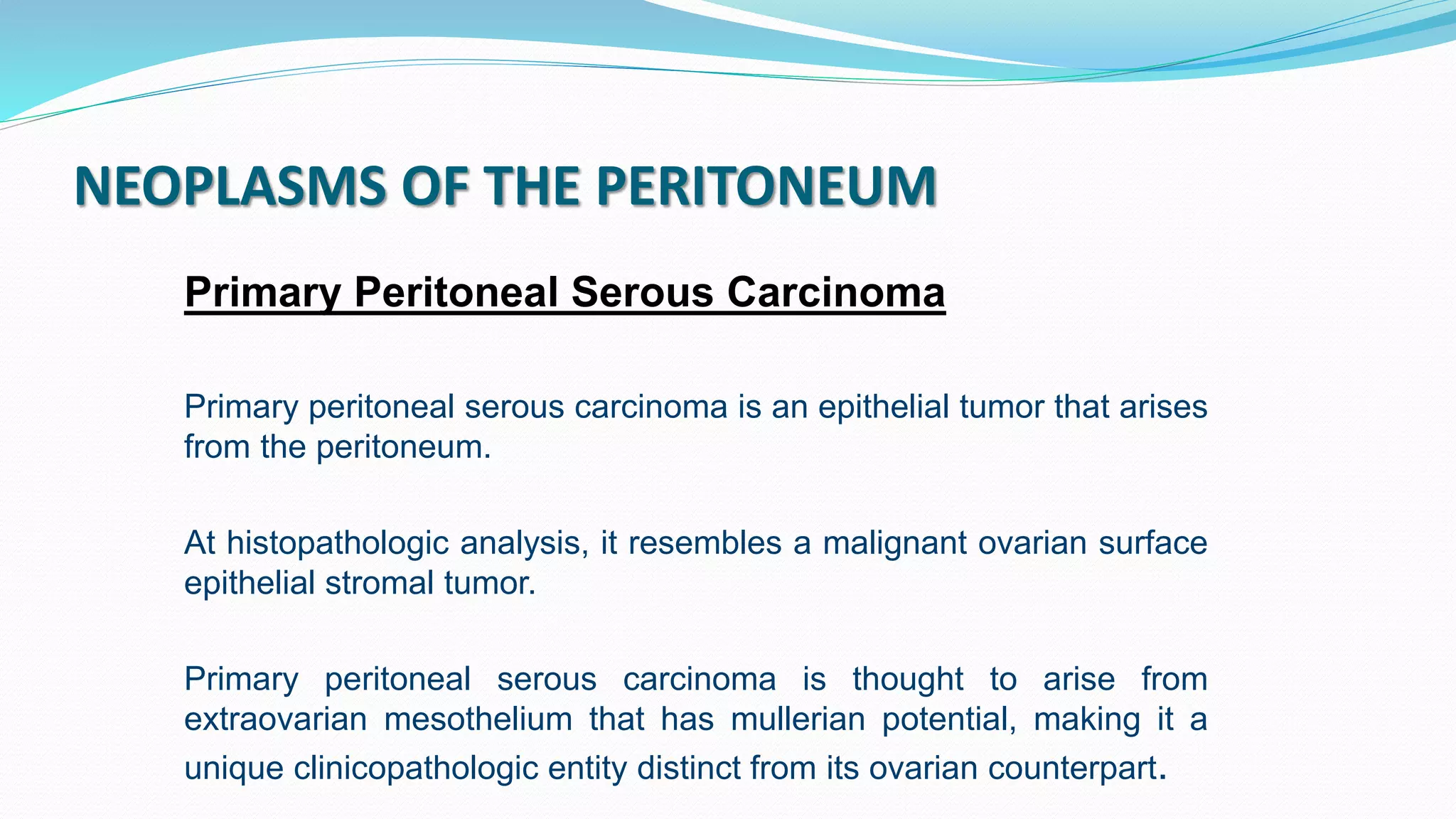 NEOPLASMS OF THE PERITONEUM

Primary Peritoneal Serous Carcinoma

Primary peritoneal serous carcinoma is an epithelial tumor that arises from the peritoneum.

At histopathologic analysis, it resembles a malignant ovarian surface epithelial stromal tumor.

Primary peritoneal serous carcinoma is thought to arise from extraovarian mesothelium that has mullerian potential, making it a unique clinicopathologic entity distinct from its ovarian counterpart.